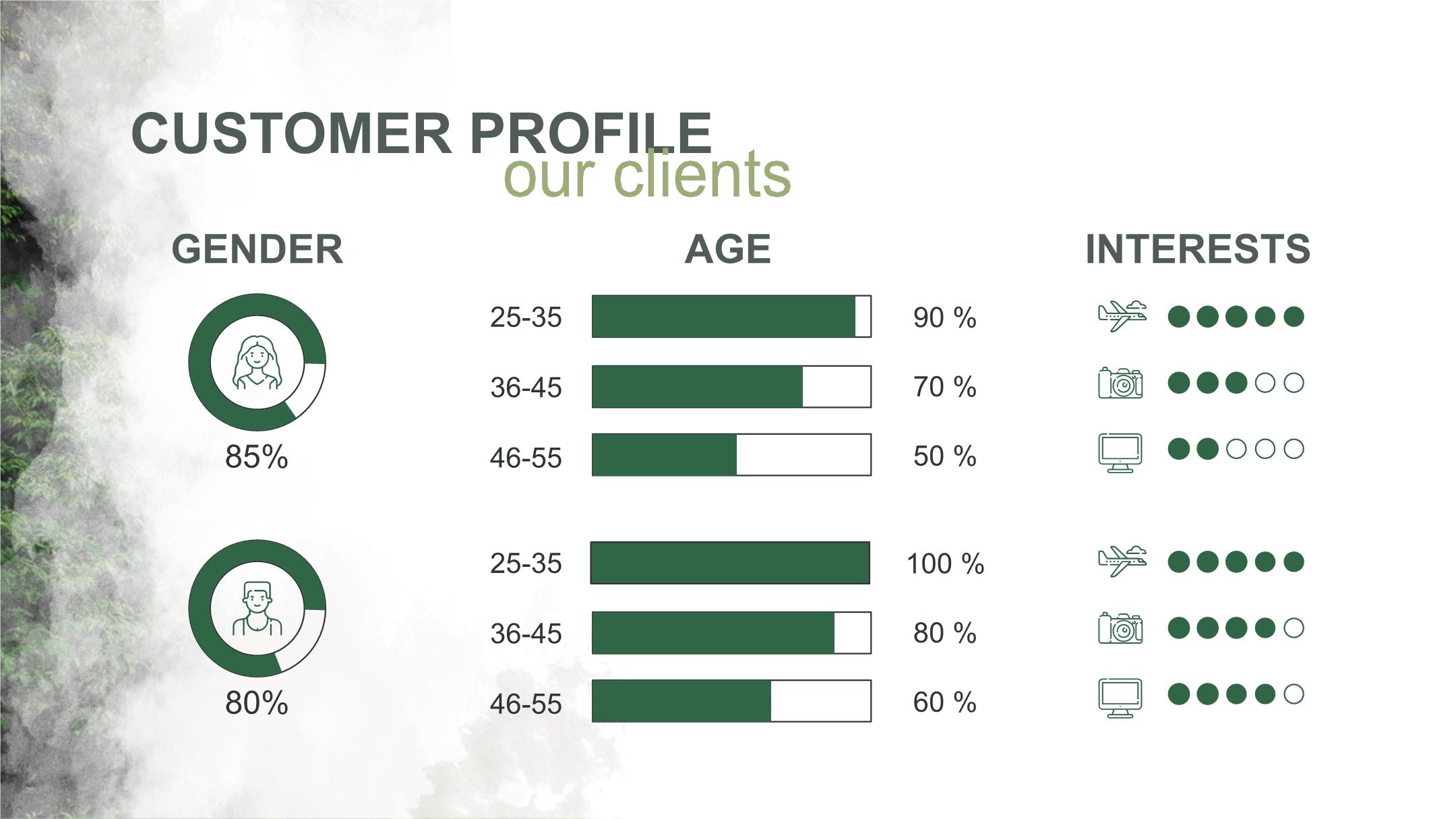 CUSTOMER PROFILE
our clients

GENDER

85%

80%

AGE

25-35 90 %
36-45 70 %
46-55 50 %

25-35 100 %
36-45 80 %
46-55 60 %

INTERESTS